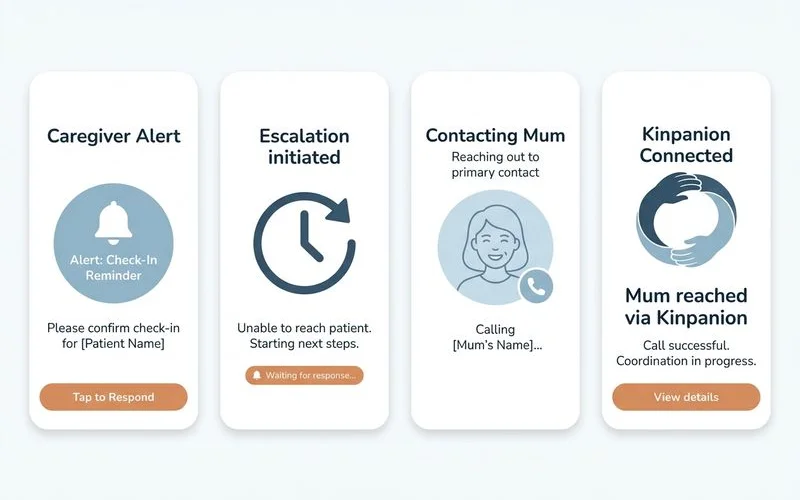 Caregiver Alert

Alert: Check-In Reminder

Please confirm check-in for [Patient Name]

Tap to Respond

Escalation initiated

Unable to reach patient. Starting next steps.

Waiting for response...

Contacting Mum

Reaching out to primary contact

Calling [Mum's Name]...

Kinpanion Connected

Mum reached via Kinpanion

Call successful. Coordination in progress.

View details